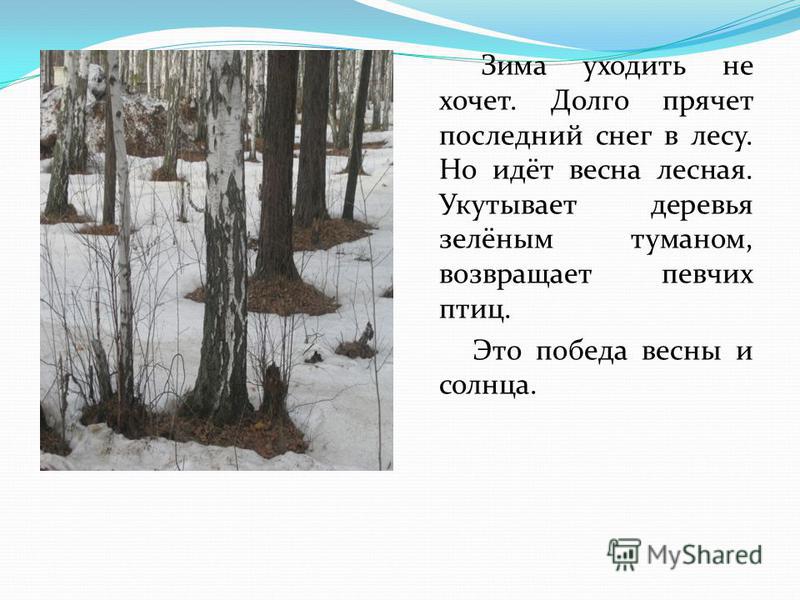 Зима уходить не хочет. Долго прячет последний снег в лесу. Но идёт весна лесная. Укутывает деревья зелёным туманом, возвращает певчих птиц.

Это победа весны и солнца.

MyShared